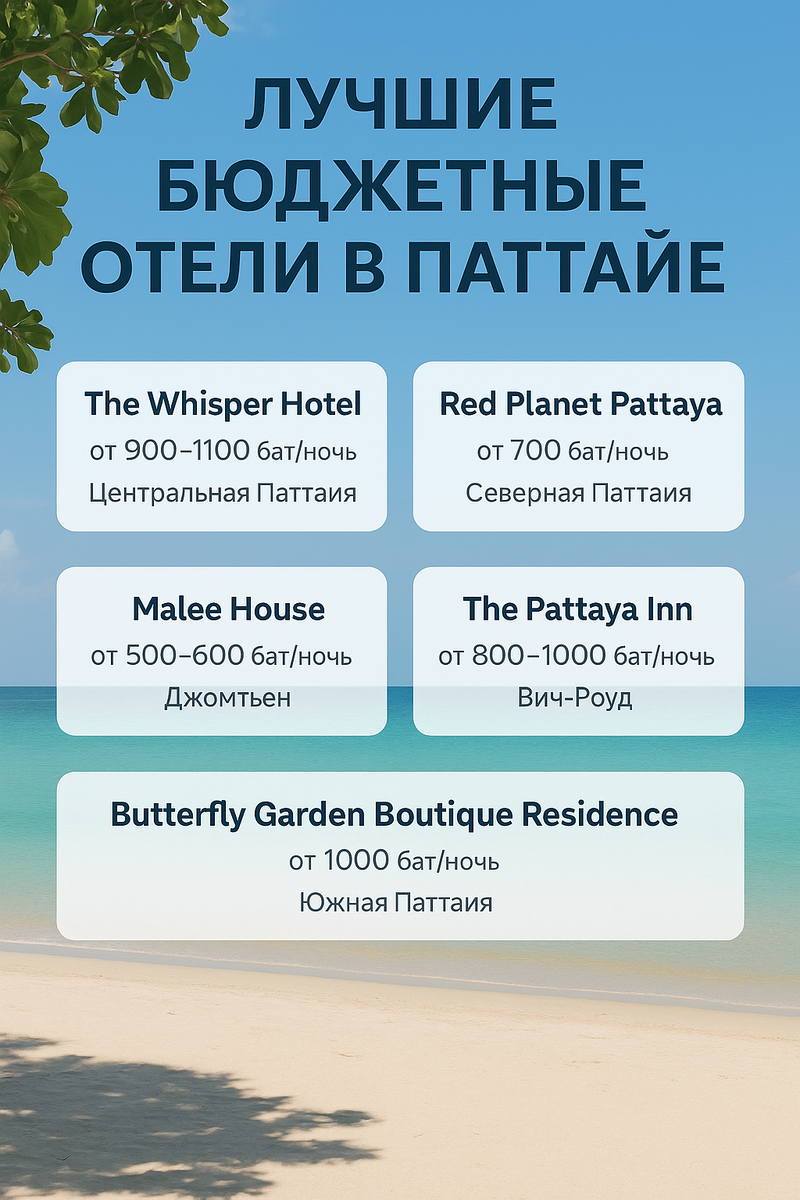 ЛУЧШИЕ БЮДЖЕТНЫЕ ОТЕЛИ В ПАТТАЙЕ

The Whisper Hotel
от 900–1100 бат/ночь
Центральная Паттаия

Red Planet Pattaya
от 700 бат/ночь
Северная Паттаия

Malee House
от 500–600 бат/ночь
Джомтьен

The Pattaya Inn
от 800–1000 бат/ночь
Вич-Роуд

Butterfly Garden Boutique Residence
от 1000 бат/ночь
Южная Паттаия